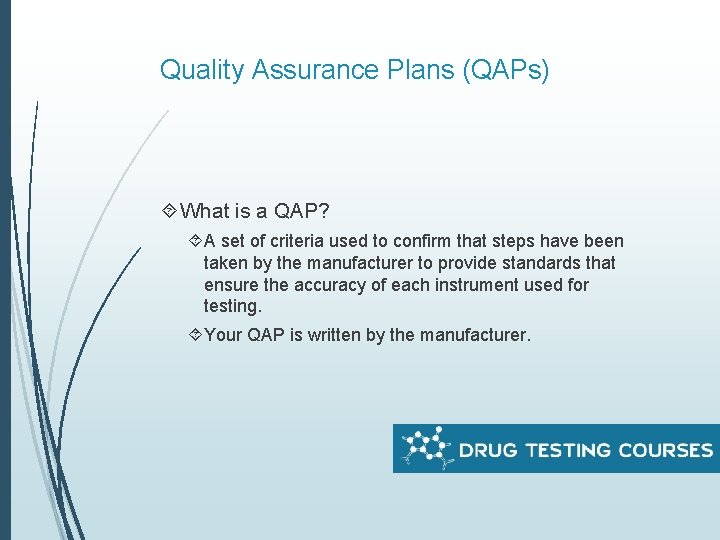 Quality Assurance Plans (QAPs)

What is a QAP?

A set of criteria used to confirm that steps have been taken by the manufacturer to provide standards that ensure the accuracy of each instrument used for testing.

Your QAP is written by the manufacturer.

DRUG TESTING COURSES